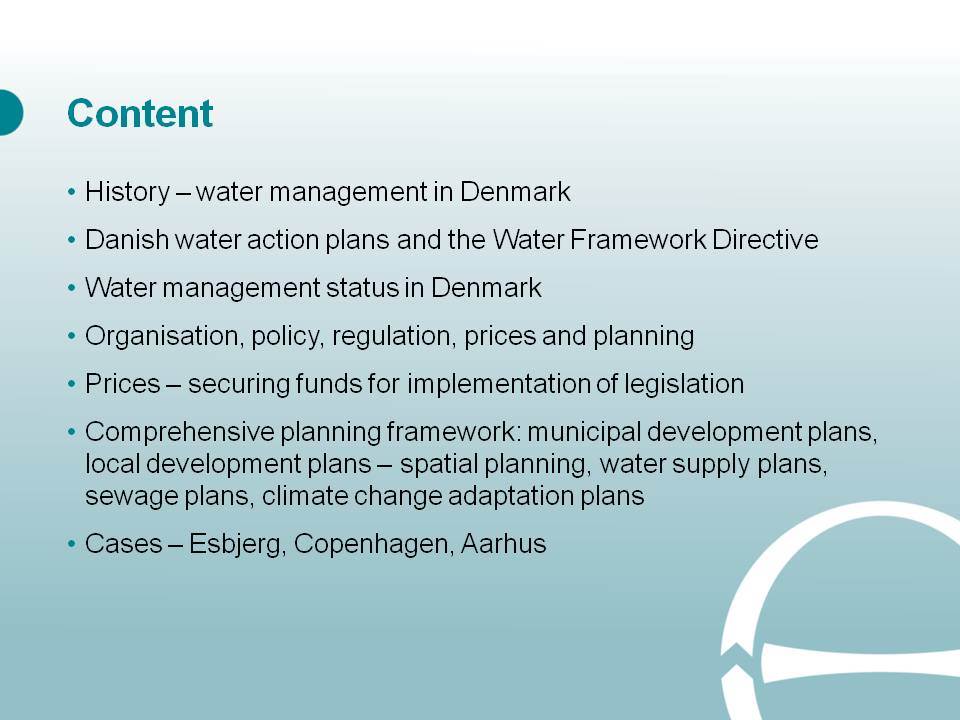 Content

• History – water management in Denmark

• Danish water action plans and the Water Framework Directive

• Water management status in Denmark

• Organisation, policy, regulation, prices and planning

• Prices – securing funds for implementation of legislation

• Comprehensive planning framework: municipal development plans, local development plans – spatial planning, water supply plans, sewage plans, climate change adaptation plans

• Cases – Esbjerg, Copenhagen, Aarhus